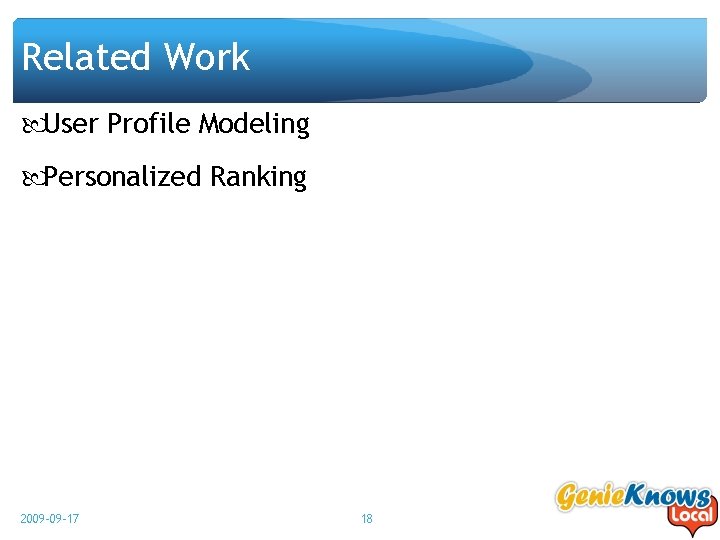 Related Work

User Profile Modeling

Personalized Ranking

2009-09-17

18

GenieKnows Local